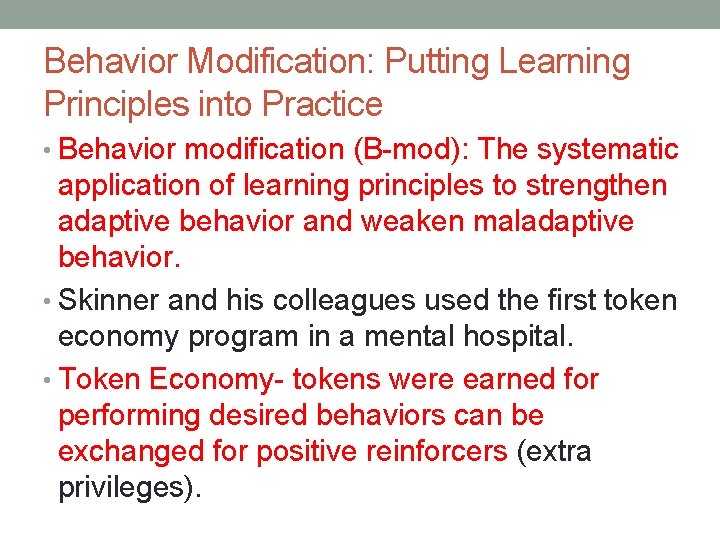 Behavior Modification: Putting Learning Principles into Practice

• Behavior modification (B-mod): The systematic application of learning principles to strengthen adaptive behavior and weaken maladaptive behavior.

• Skinner and his colleagues used the first token economy program in a mental hospital.

• Token Economy- tokens were earned for performing desired behaviors can be exchanged for positive reinforcers (extra privileges).